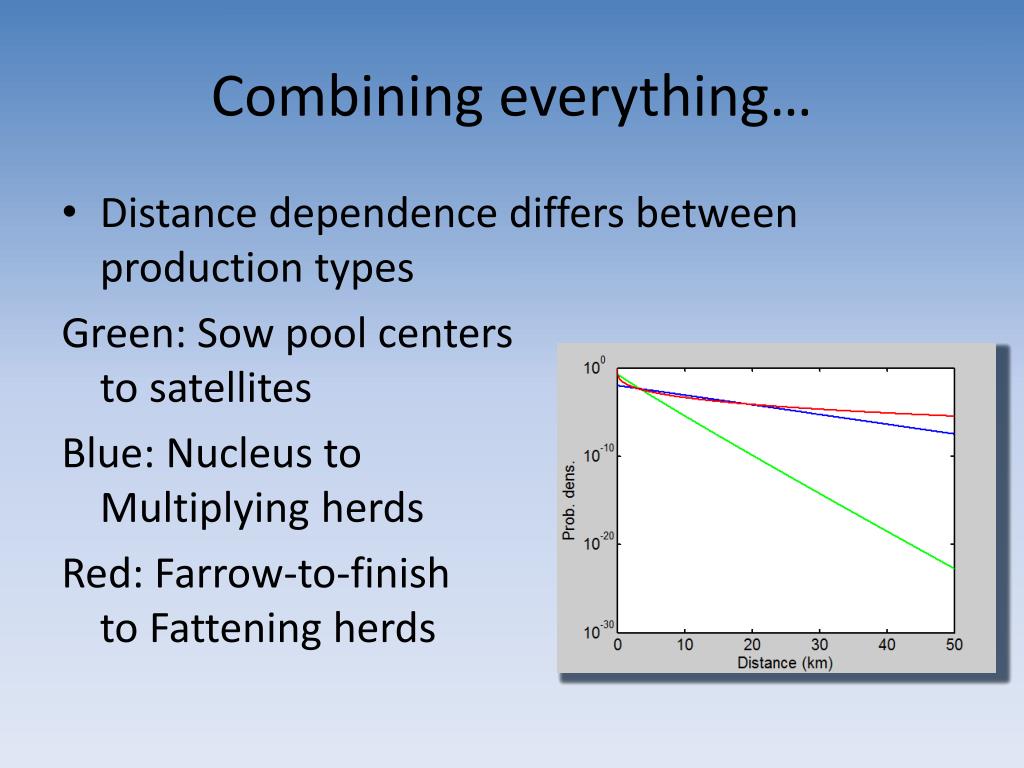 Combining everything…

• Distance dependence differs between production types

Green: Sow pool centers to satellites

Blue: Nucleus to Multiplying herds

Red: Farrow-to-finish to Fattening herds

$10^{0}$
$10^{-10}$
$10^{-20}$
$10^{-30}$
Prob. dens.
0 10 20 30 40 50
Distance (km)